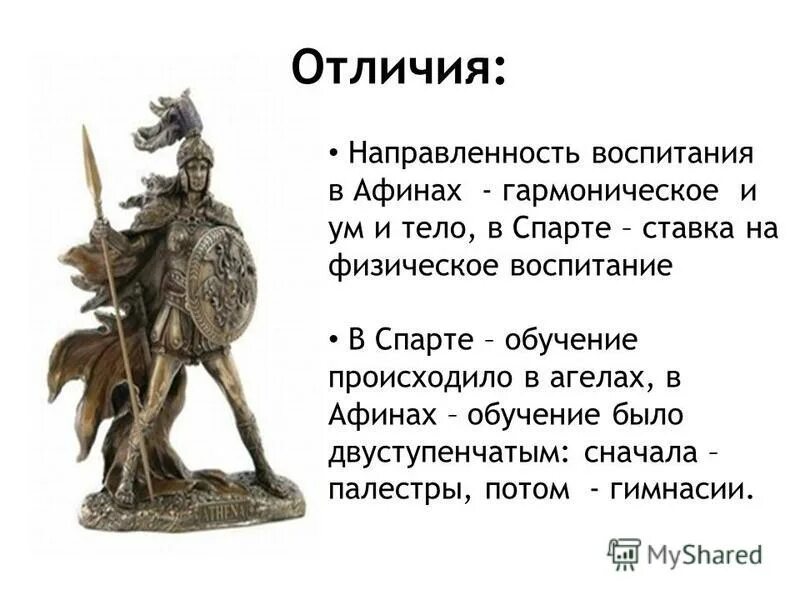 Отличия:

• Направленность воспитания в Афинах - гармоническое и ум и тело, в Спарте – ставка на физическое воспитание

• В Спарте – обучение происходило в агелах, в Афинах – обучение было двуступенчатым: сначала – палестры, потом - гимнасии.

ATHENA

MyShared